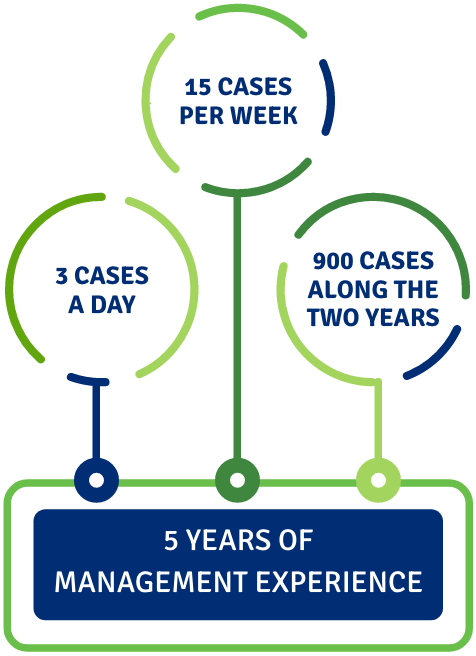 15 CASES PER WEEK

3 CASES A DAY

900 CASES ALONG THE TWO YEARS

5 YEARS OF MANAGEMENT EXPERIENCE